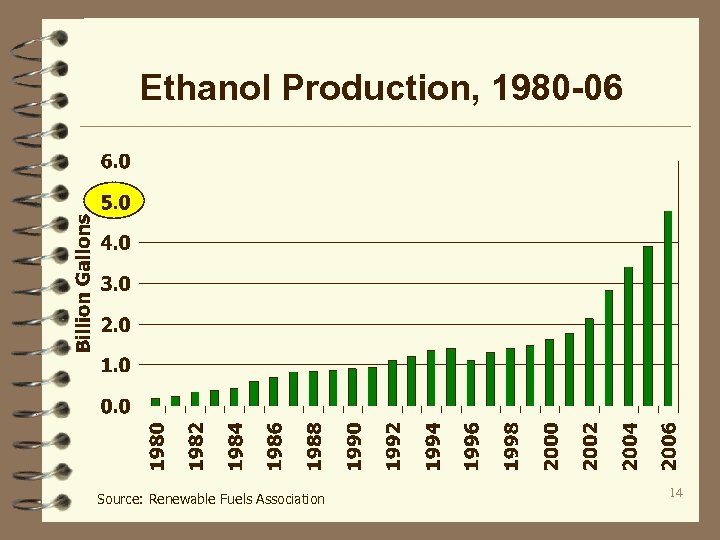 Ethanol Production, 1980-06

Billion Gallons

6.0
5.0
4.0
3.0
2.0
1.0
0.0

1980
1982
1984
1986
1988
1990
1992
1994
1996
1998
2000
2002
2004
2006

Source: Renewable Fuels Association

14